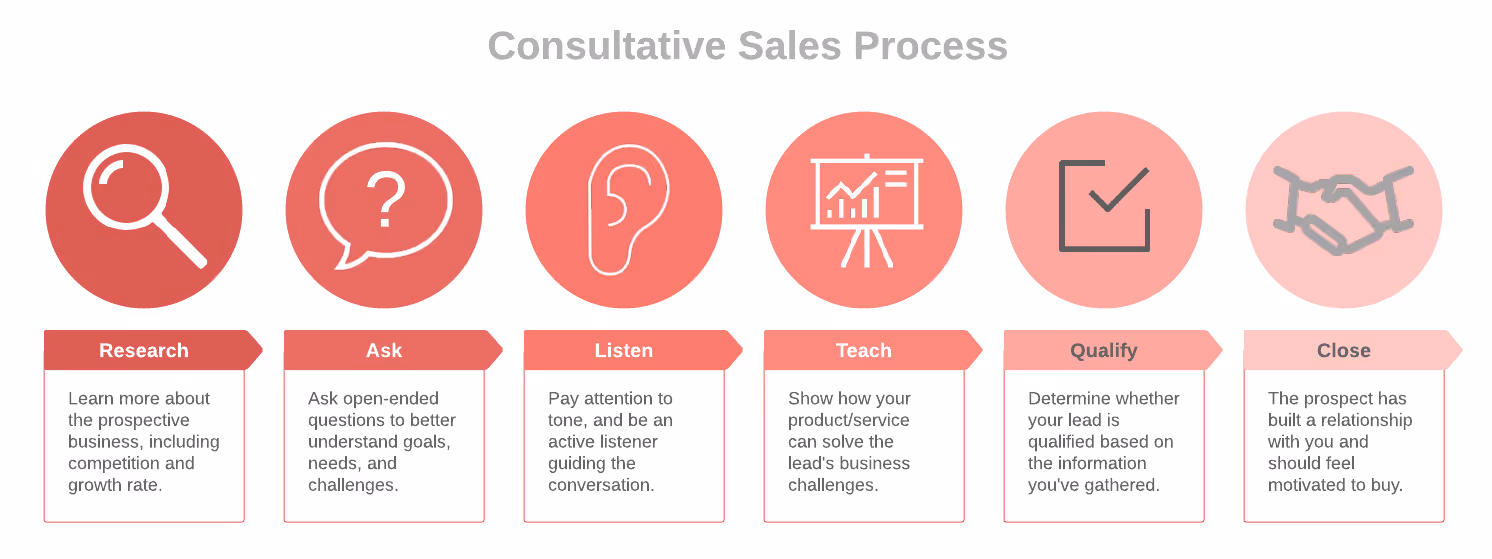 Consultative Sales Process

?

Research

Learn more about the prospective business, including competition and growth rate.

Ask

Ask open-ended questions to better understand goals, needs, and challenges.

Listen

Pay attention to tone, and be an active listener guiding the conversation.

Teach

Show how your product/service can solve the lead's business challenges.

Qualify

Determine whether your lead is qualified based on the information you've gathered.

Close

The prospect has built a relationship with you and should feel motivated to buy.